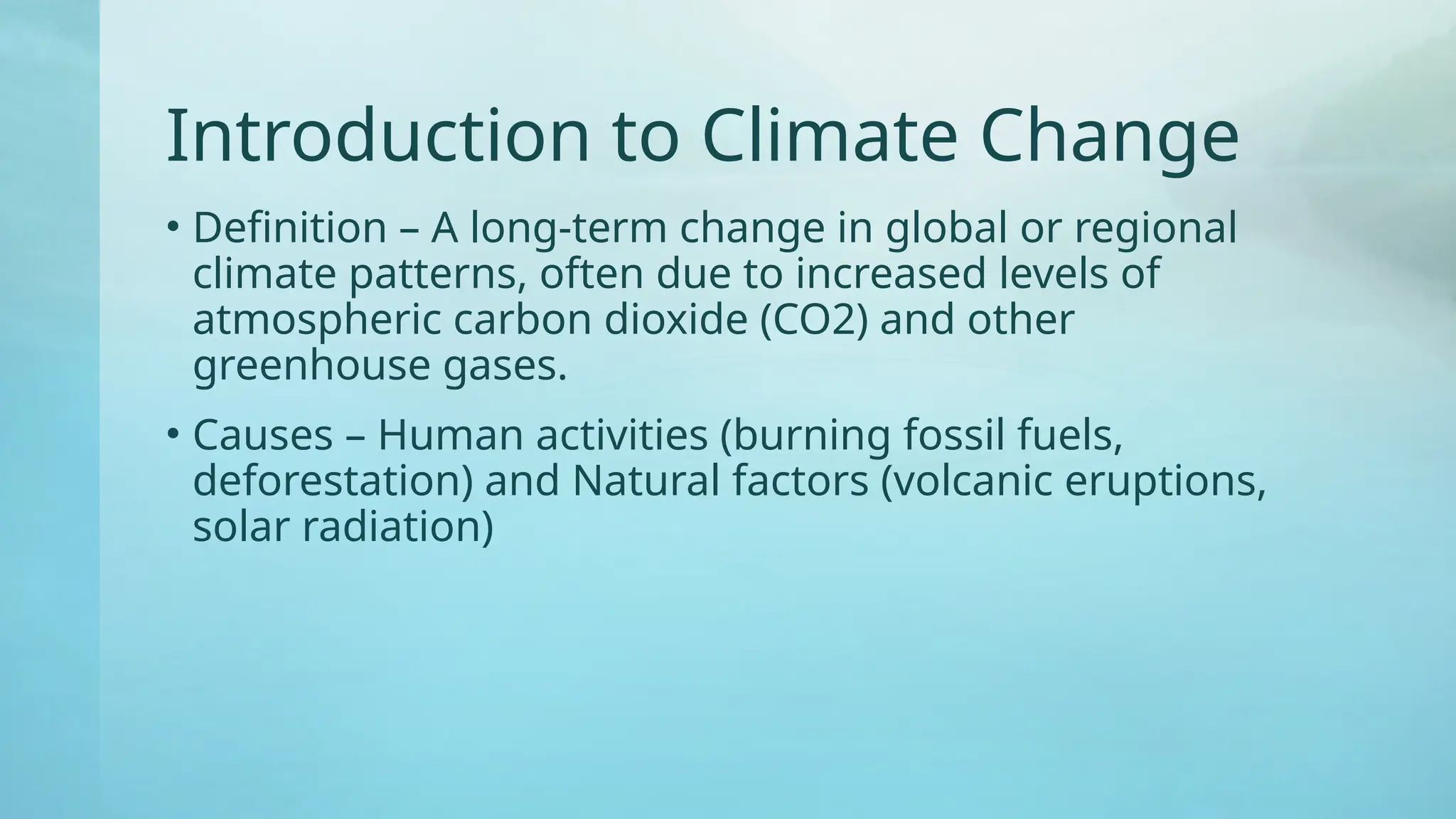 Introduction to Climate Change

• Definition – A long-term change in global or regional climate patterns, often due to increased levels of atmospheric carbon dioxide (CO2) and other greenhouse gases.

• Causes – Human activities (burning fossil fuels, deforestation) and Natural factors (volcanic eruptions, solar radiation)